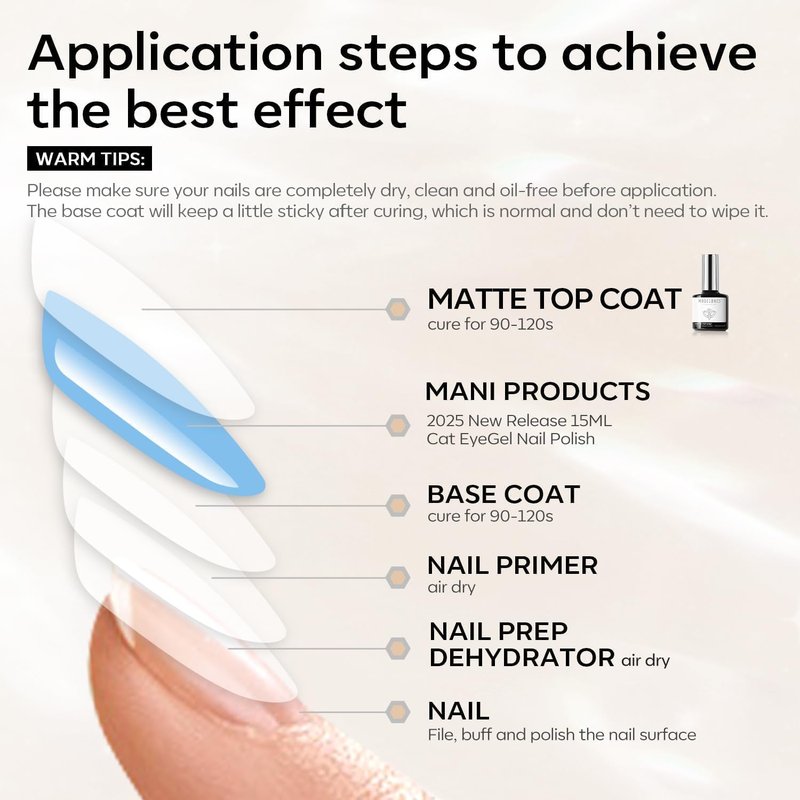 Application steps to achieve the best effect

WARM TIPS:

Please make sure your nails are completely dry, clean and oil-free before application. The base coat will keep a little sticky after curing, which is normal and don't need to wipe it.

MATTE TOP COAT
cure for 90-120s

MANI PRODUCTS
2025 New Release 15ML Cat EyeGel Nail Polish

BASE COAT
cure for 90-120s

NAIL PRIMER
air dry

NAIL PREP DEHYDRATOR air dry

NAIL
File, buff and polish the nail surface